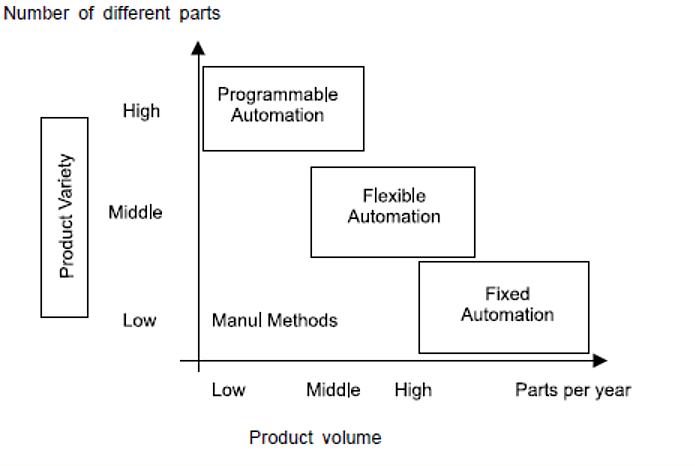 Number of different parts

Product Variety

High

Middle

Low

Programmable Automation

Flexible Automation

Fixed Automation

Manul Methods

Low

Middle

High

Parts per year

Product volume